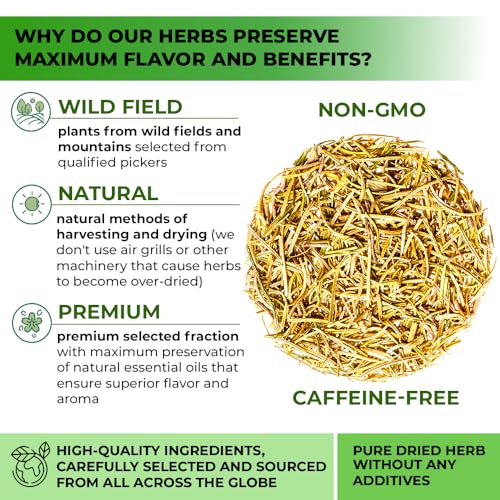 WHY DO OUR HERBS PRESERVE MAXIMUM FLAVOR AND BENEFITS?

WILD FIELD

plants from wild fields and mountains selected from qualified pickers

NATURAL

natural methods of harvesting and drying (we don't use air grills or other machinery that cause herbs to become over-dried)

PREMIUM

premium selected fraction with maximum preservation of natural essential oils that ensure superior flavor and aroma

NON-GMO

CAFFEINE-FREE

HIGH-QUALITY INGREDIENTS, CAREFULLY SELECTED AND SOURCED FROM ALL ACROSS THE GLOBE

PURE DRIED HERB WITHOUT ANY ADDITIVES